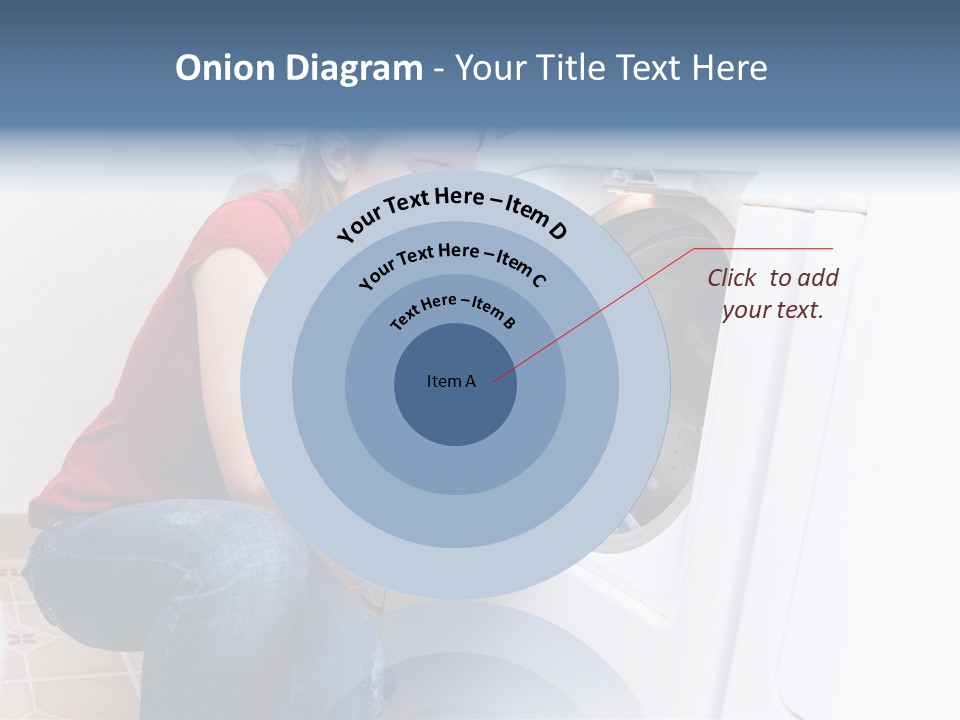 Onion Diagram - Your Title Text Here

Your Text Here – Item D

Your Text Here – Item C

Text Here – Item B

Item A

Click to add your text.